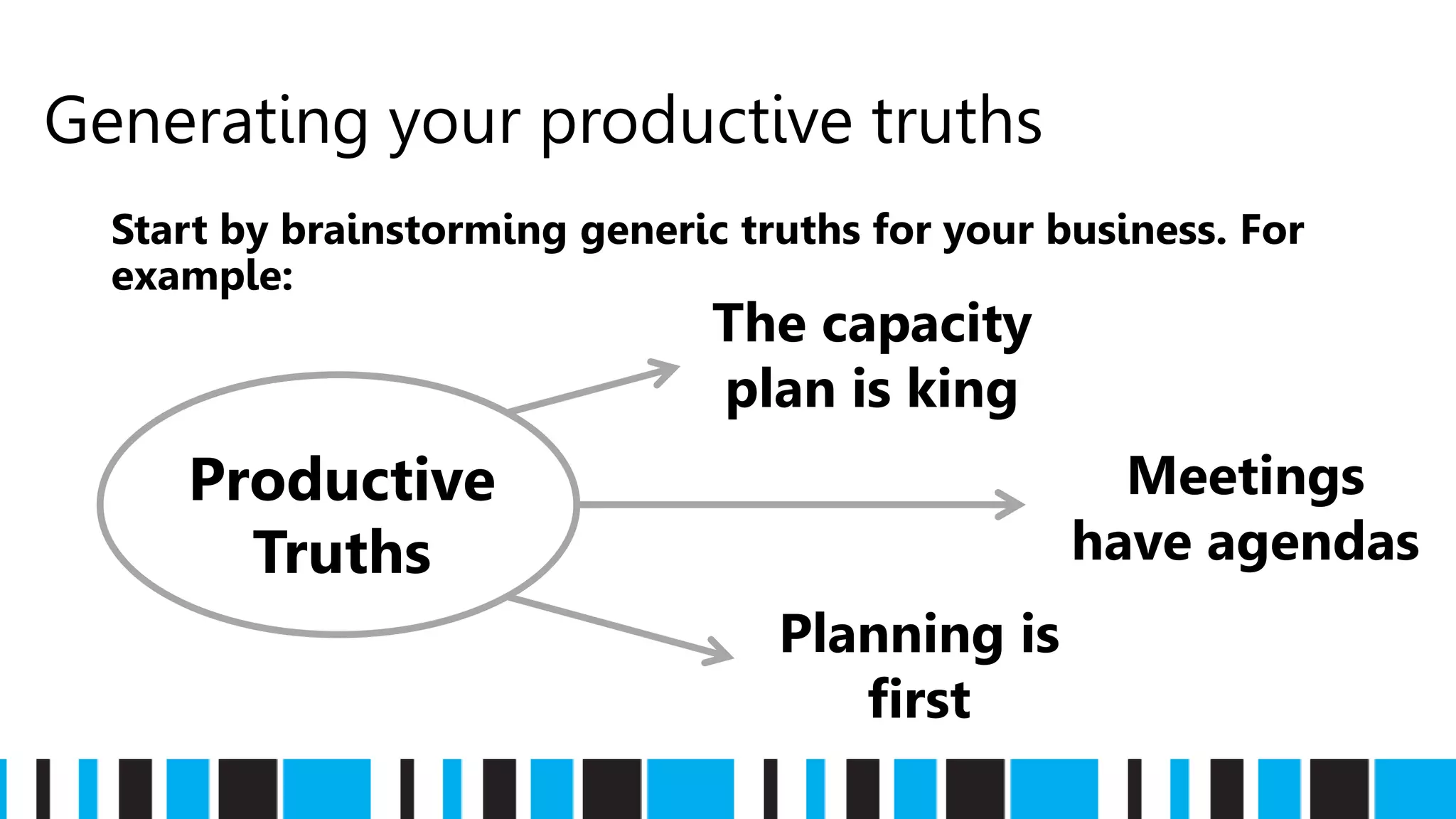 Generating your productive truths

Start by brainstorming generic truths for your business. For example:

Productive Truths

The capacity plan is king

Meetings have agendas

Planning is first